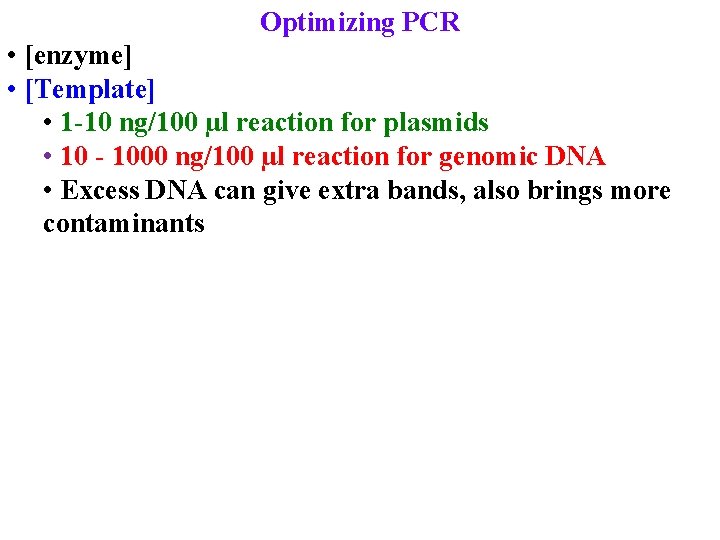 Optimizing PCR

• [enzyme]
• [Template]
  • 1-10 ng/100 µl reaction for plasmids
  • 10 - 1000 ng/100 µl reaction for genomic DNA
  • Excess DNA can give extra bands, also brings more contaminants